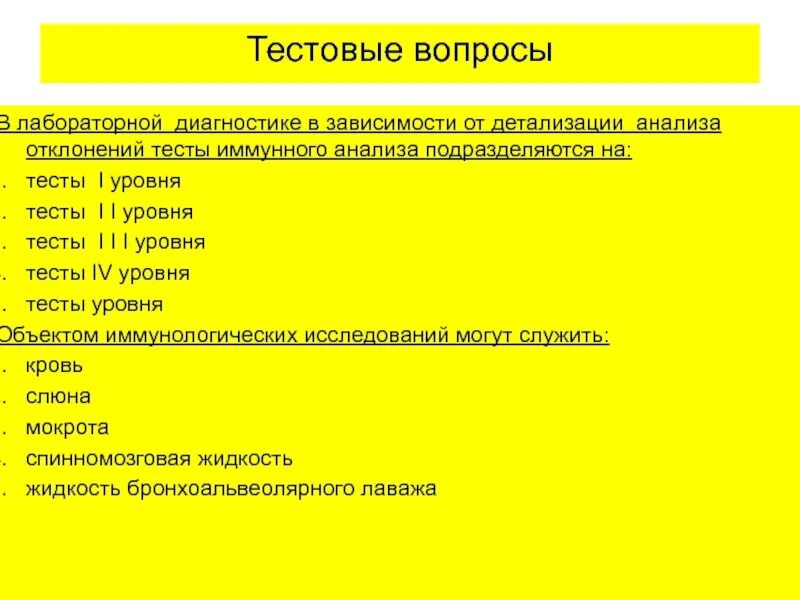 Тестовые вопросы

В лабораторной диагностике в зависимости от детализации анализа отклонений тесты иммунного анализа подразделяются на:
. тесты I уровня
. тесты I I уровня
. тесты I I I уровня
. тесты IV уровня
. тесты уровня
Объектом иммунологических исследований могут служить:
. кровь
. слюна
. мокрота
. спинномозговая жидкость
. жидкость бронхоальвеолярного лаважа